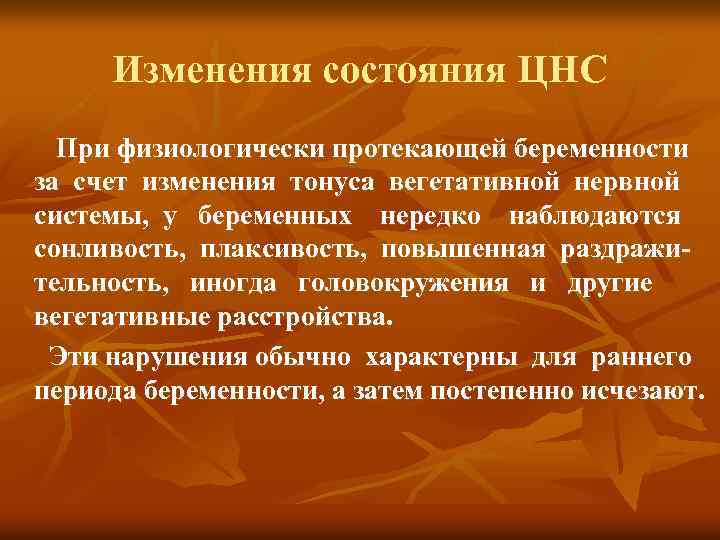 Изменения состояния ЦНС

При физиологически протекающей беременности за счет изменения тонуса вегетативной нервной системы, у беременных нередко наблюдаются сонливость, плаксивость, повышенная раздражительность, иногда головокружения и другие вегетативные расстройства.

Эти нарушения обычно характерны для раннего периода беременности, а затем постепенно исчезают.